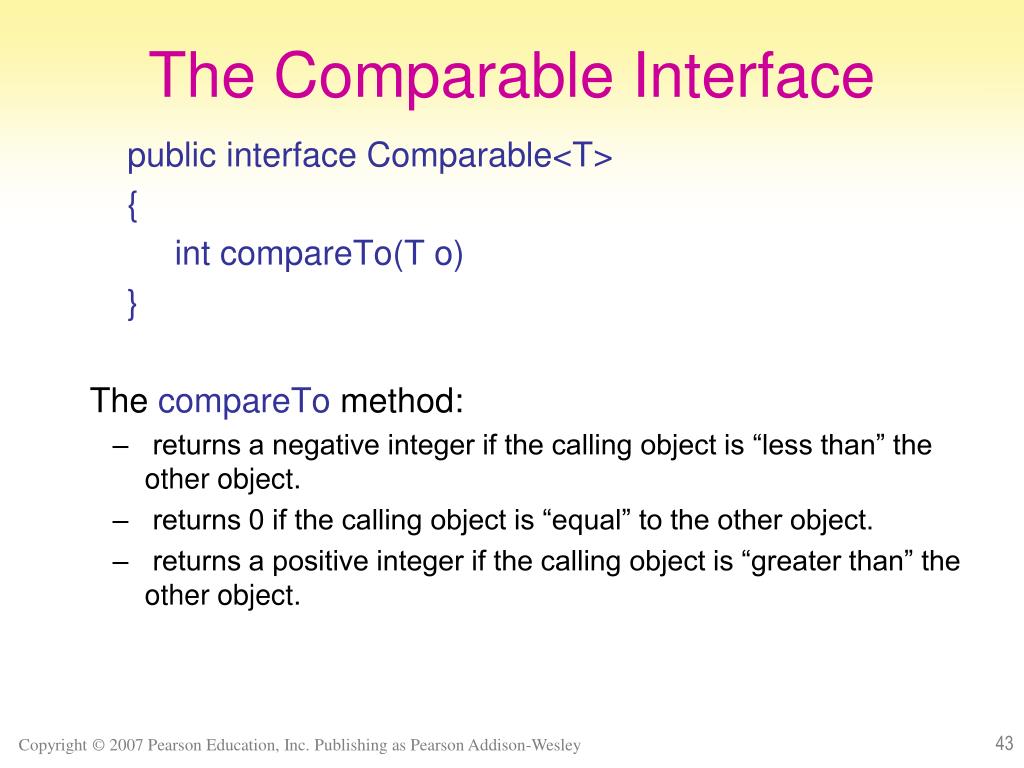 The Comparable Interface

public interface Comparable<T>
{
int compareTo(T o)
}

The compareTo method:

– returns a negative integer if the calling object is “less than” the other object.
– returns 0 if the calling object is “equal” to the other object.
– returns a positive integer if the calling object is “greater than” the other object.

Copyright © 2007 Pearson Education, Inc. Publishing as Pearson Addison-Wesley

43